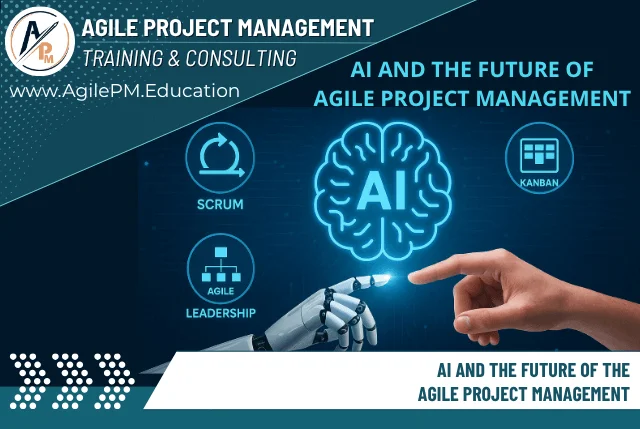 APM

AGILE PROJECT MANAGEMENT
TRAINING & CONSULTING
www.AgilePM.Education

AI AND THE FUTURE OF
AGILE PROJECT MANAGEMENT

SCRUM

AI

KANBAN

AGILE
LEADERSHIP

AI AND THE FUTURE OF THE
AGILE PROJECT MANAGEMENT